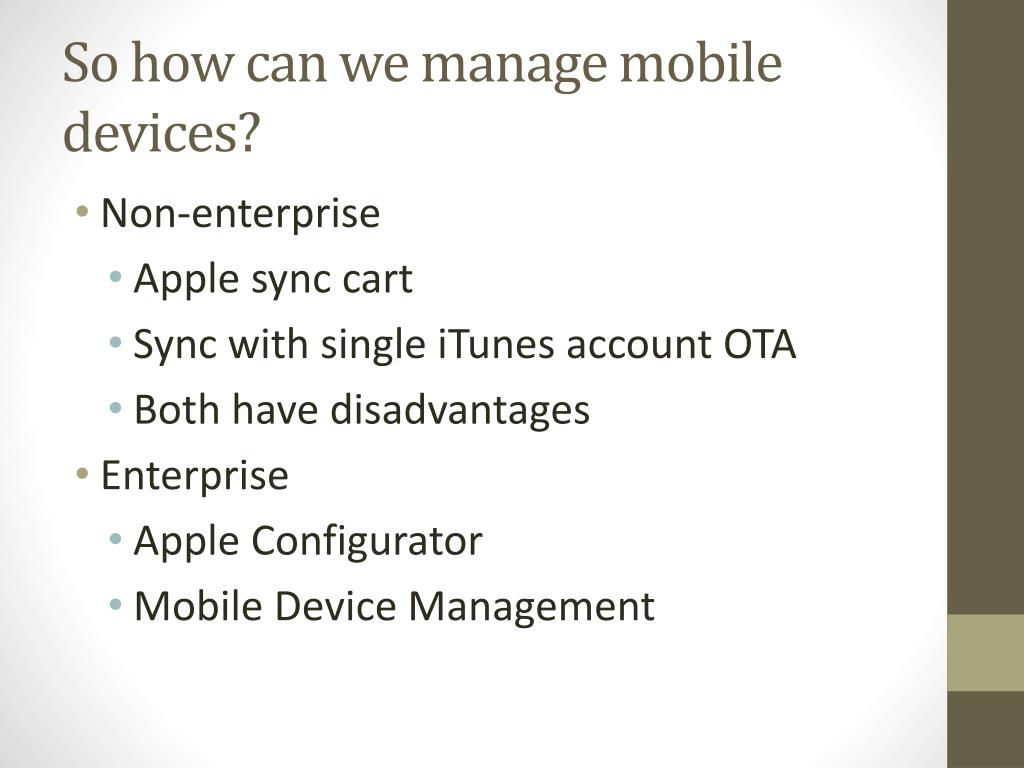 So how can we manage mobile devices?

• Non-enterprise
  • Apple sync cart
  • Sync with single iTunes account OTA
  • Both have disadvantages
• Enterprise
  • Apple Configurator
  • Mobile Device Management